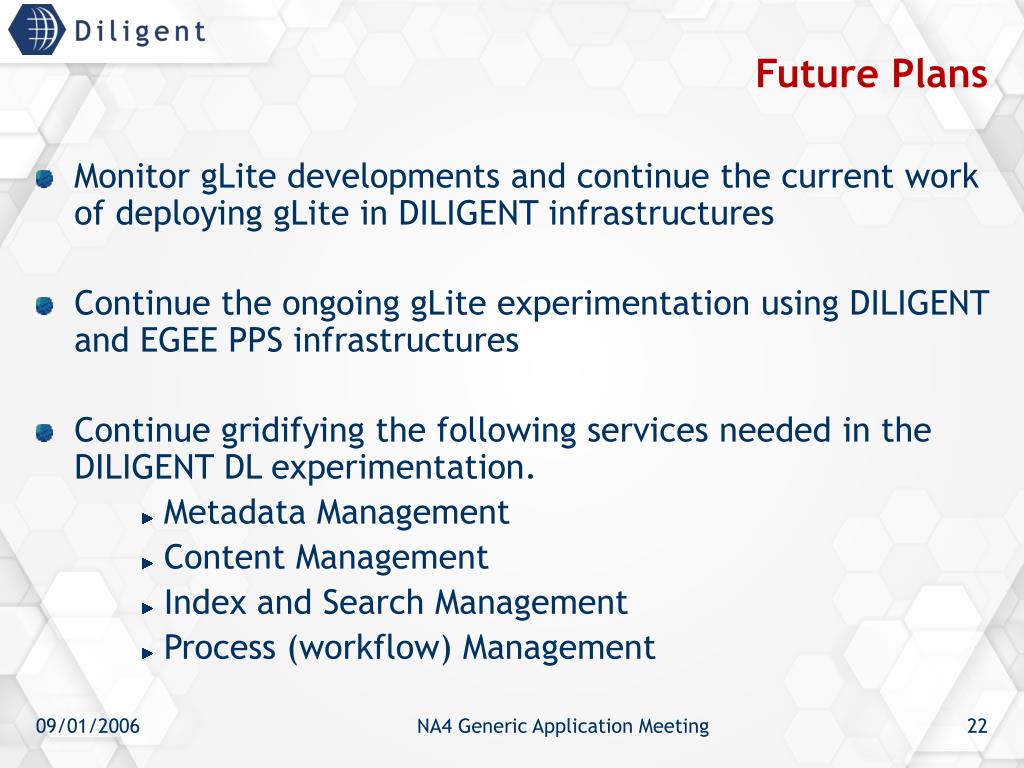 Diligent

Future Plans

Monitor gLite developments and continue the current work of deploying gLite in DILIGENT infrastructures

Continue the ongoing gLite experimentation using DILIGENT and EGEE PPS infrastructures

Continue gridifying the following services needed in the DILIGENT DL experimentation.

Metadata Management

Content Management

Index and Search Management

Process (workflow) Management

09/01/2006

NA4 Generic Application Meeting

22